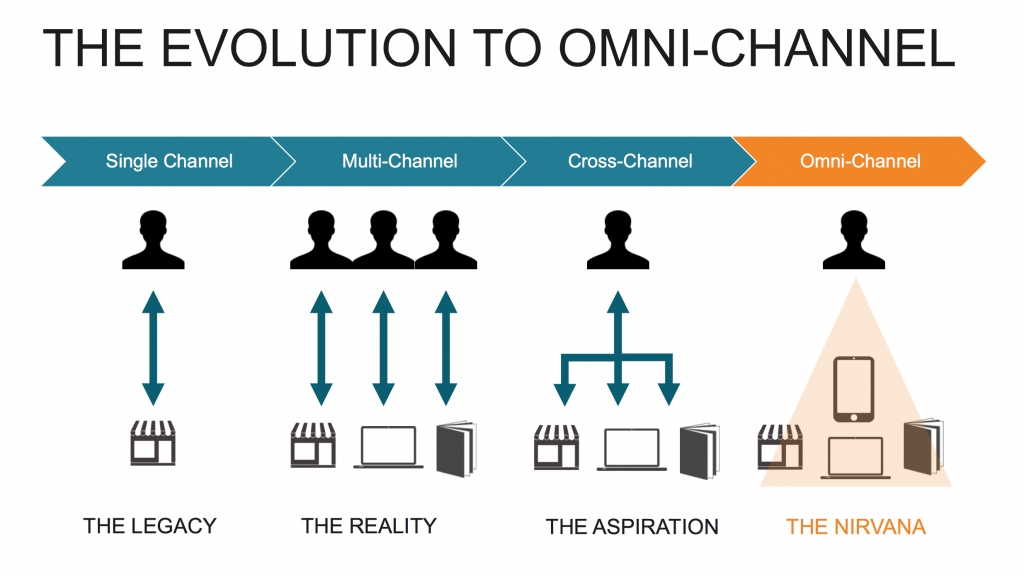 THE EVOLUTION TO OMNI-CHANNEL

Single Channel

Multi-Channel

Cross-Channel

Omni-Channel

THE LEGACY

THE REALITY

THE ASPIRATION

THE NIRVANA